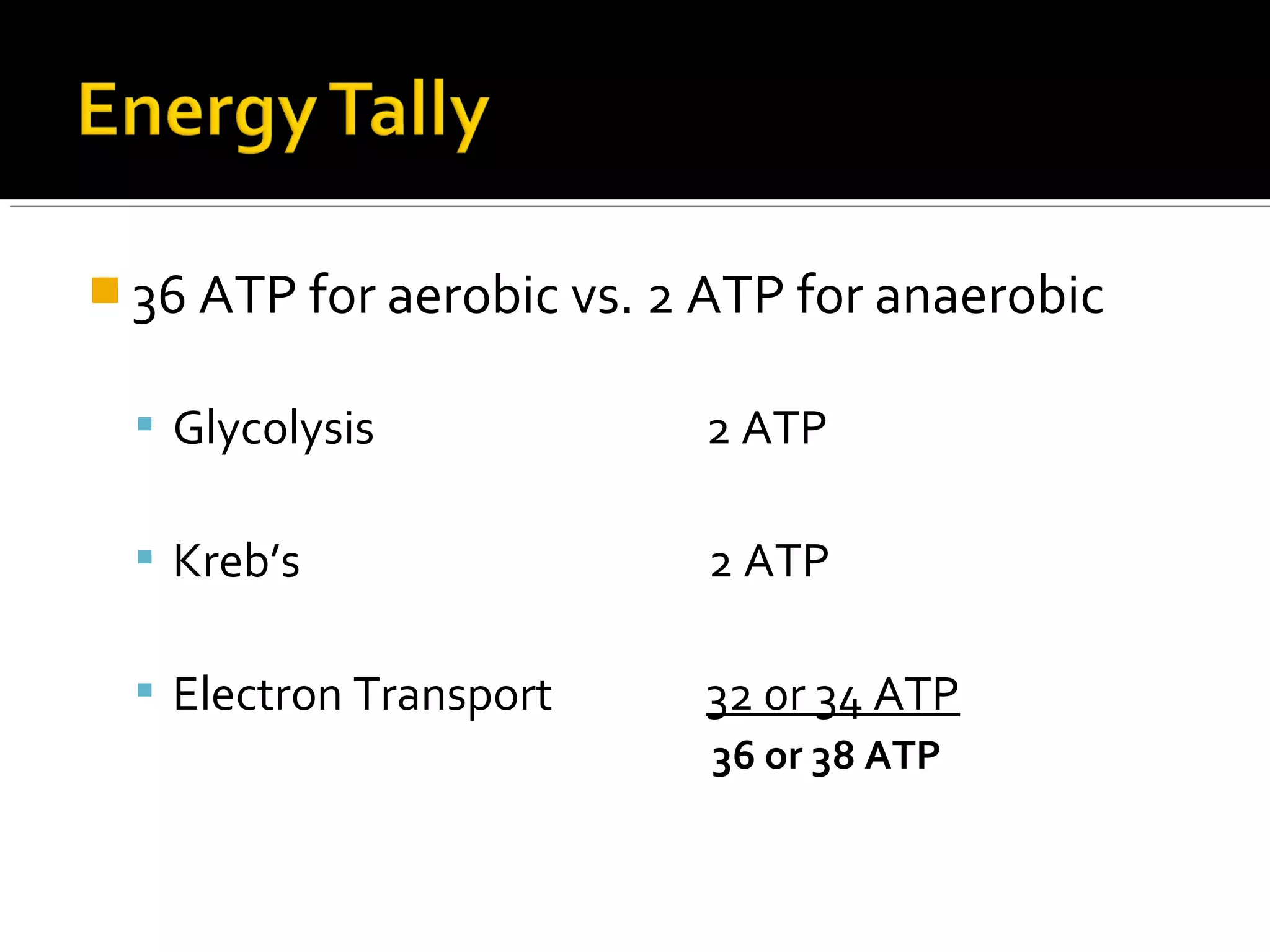 Energy Tally

36 ATP for aerobic vs. 2 ATP for anaerobic

Glycolysis 2 ATP

Kreb's 2 ATP

Electron Transport 32 or 34 ATP

36 or 38 ATP